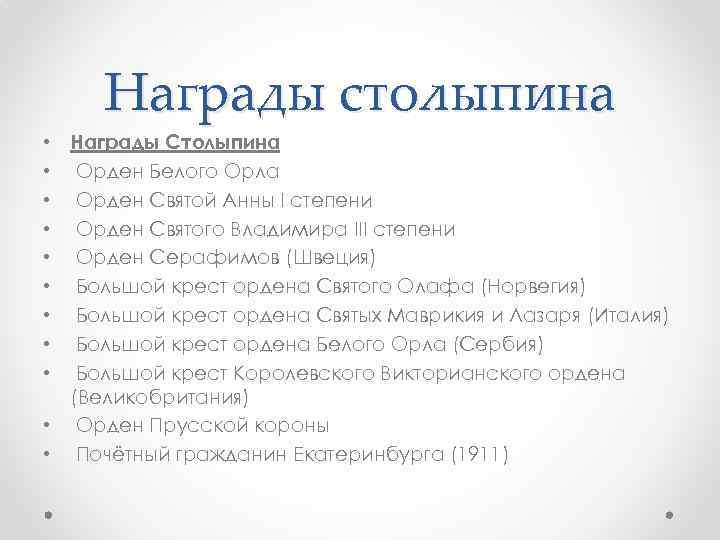 Награды столыпина

• Награды Столыпина
• Орден Белого Орла
• Орден Святой Анны I степени
• Орден Святого Владимира III степени
• Орден Серафимов (Швеция)
• Большой крест ордена Святого Олафа (Норвегия)
• Большой крест ордена Святых Маврикия и Лазаря (Италия)
• Большой крест ордена Белого Орла (Сербия)
• Большой крест Королевского Викторианского ордена (Великобритания)
• Орден Прусской короны
• Почётный гражданин Екатеринбурга (1911)